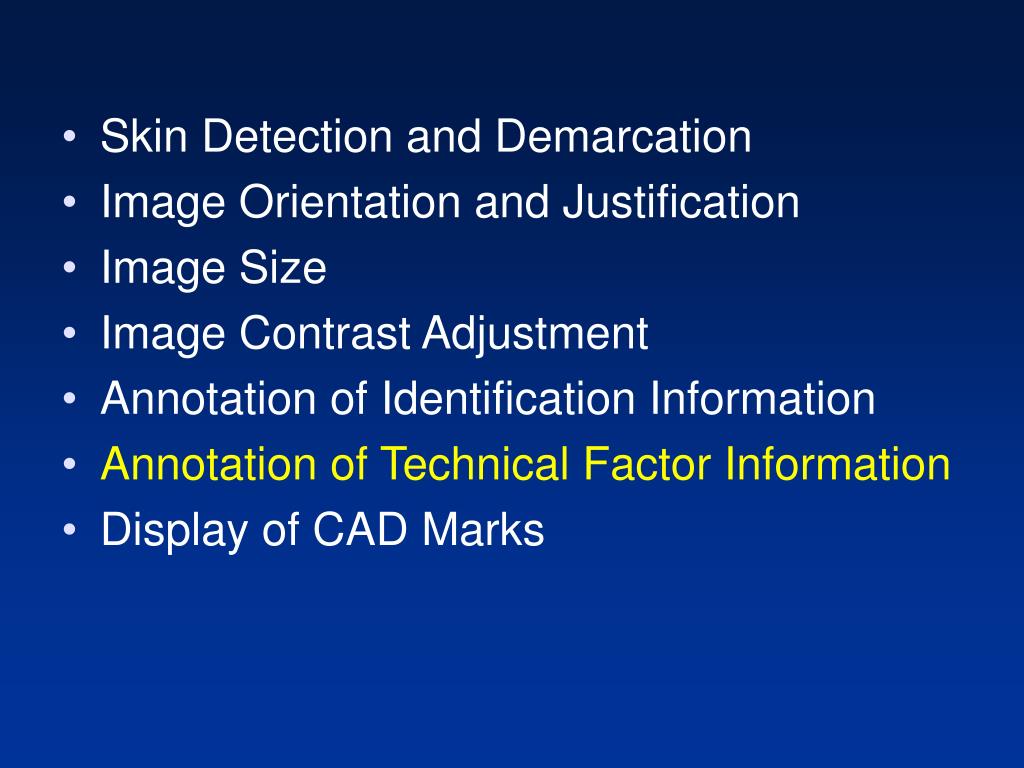 • Skin Detection and Demarcation
• Image Orientation and Justification
• Image Size
• Image Contrast Adjustment
• Annotation of Identification Information
• Annotation of Technical Factor Information
• Display of CAD Marks